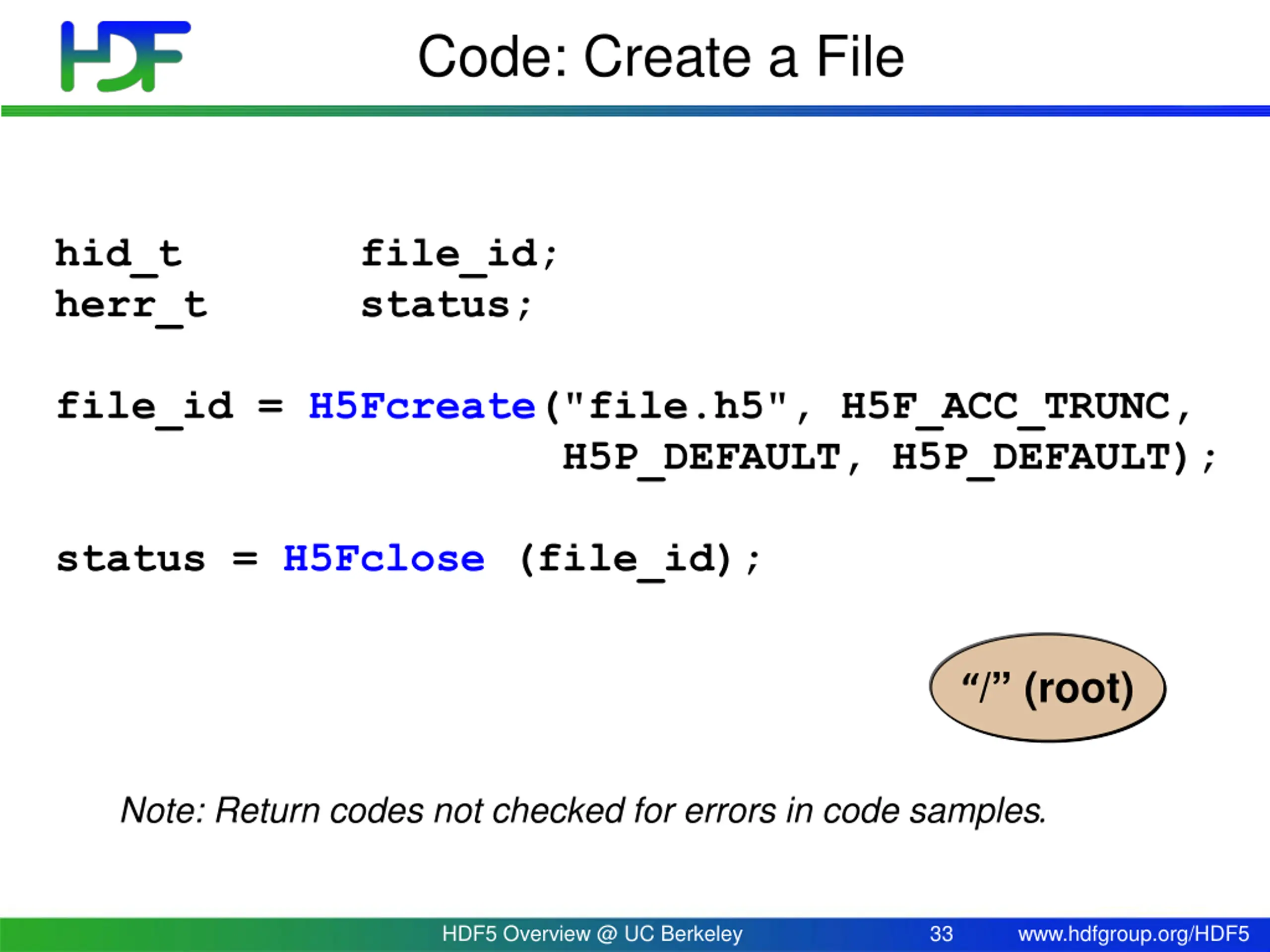 HDF

Code: Create a File

hid_t file_id;
herr_t status;

file_id = H5Fcreate("file.h5", H5F_ACC_TRUNC,
H5P_DEFAULT, H5P_DEFAULT);

status = H5Fclose (file_id);

“/” (root)

Note: Return codes not checked for errors in code samples.

HDF5 Overview @ UC Berkeley 33 www.hdfgroup.org/HDF5